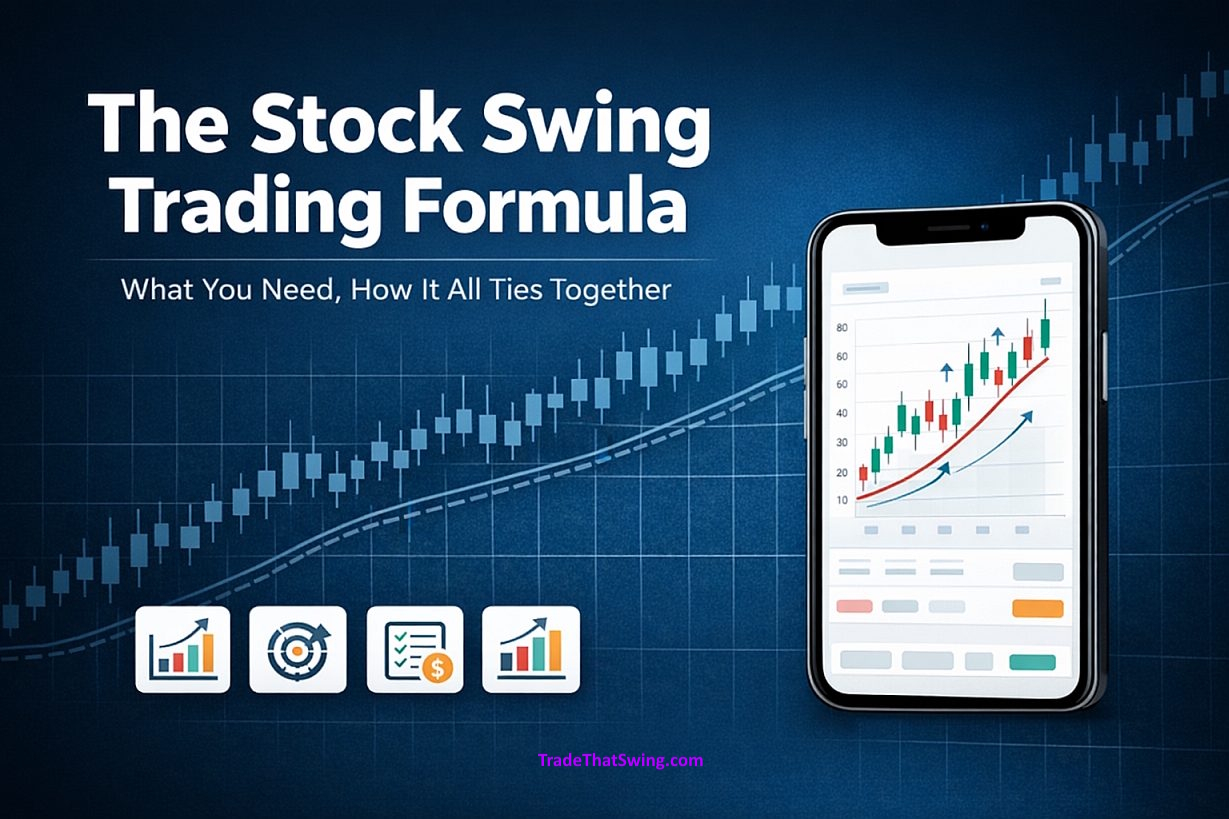 The Stock Swing Trading Formula

What You Need, How It All Ties Together

80
60
60
40
30
20
10

$

TradeThatSwing.com